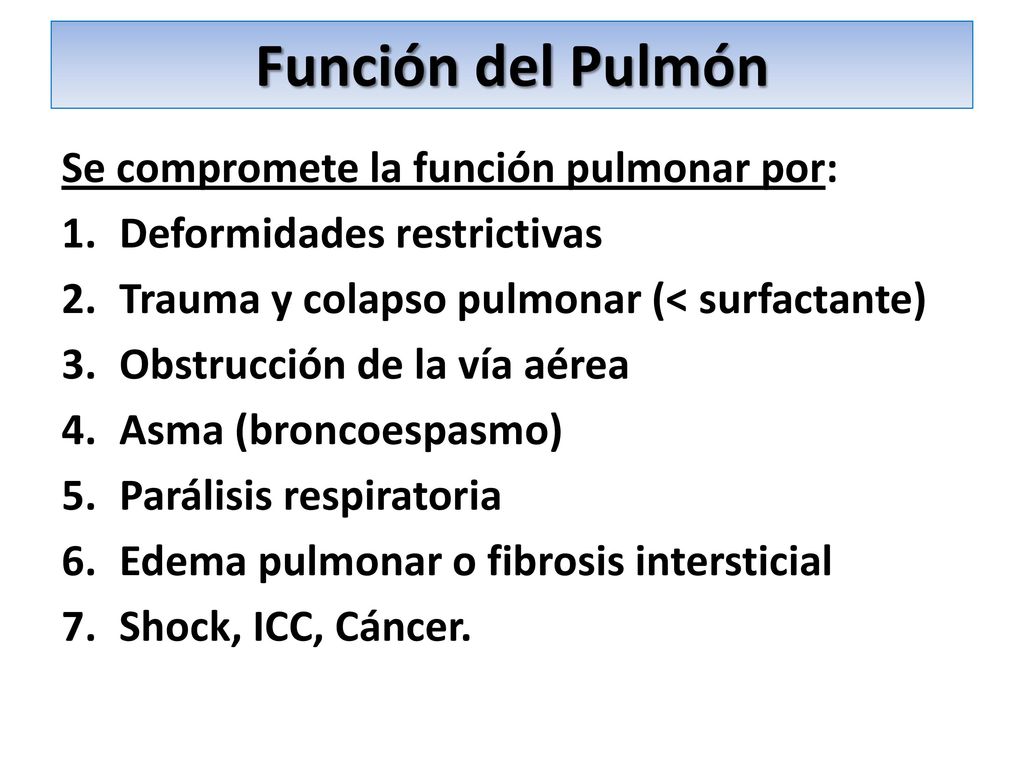 Función del Pulmón

Se compromete la función pulmonar por:

1. Deformidades restrictivas
2. Trauma y colapso pulmonar (< surfactante)
3. Obstrucción de la vía aérea
4. Asma (broncoespasmo)
5. Parálisis respiratoria
6. Edema pulmonar o fibrosis intersticial
7. Shock, ICC, Cáncer.